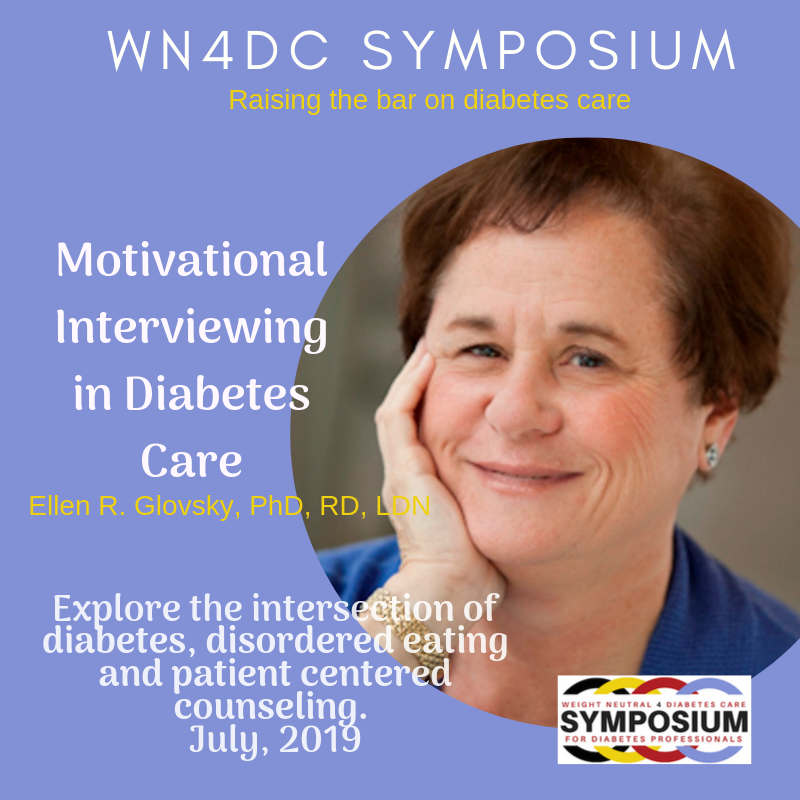 WN4DC SYMPOSIUM

Raising the bar on diabetes care

Motivational Interviewing in Diabetes Care

Ellen R. Glovsky, PhD, RD, LDN

Explore the intersection of diabetes, disordered eating and patient centered counseling.
July, 2019

WEIGHT NEUTRAL 4 DIABETES CARE
SYMPOSIUM
FOR DIABETES PROFESSIONALS